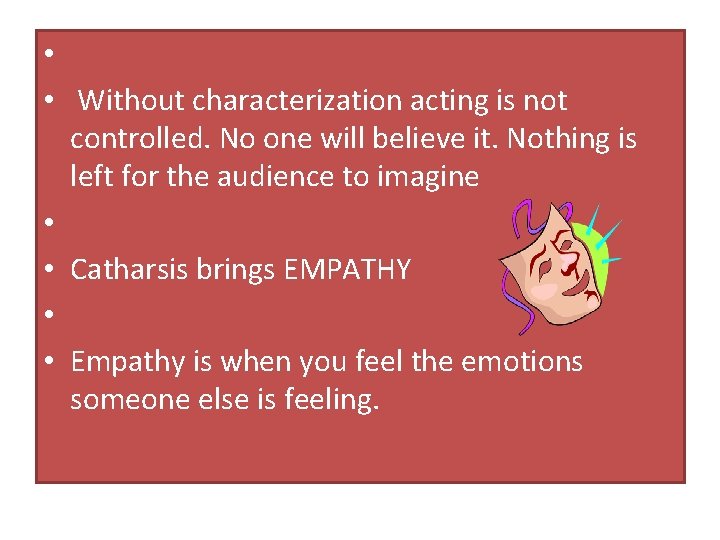 •

• Without characterization acting is not controlled. No one will believe it. Nothing is left for the audience to imagine

•

• Catharsis brings EMPATHY

•

• Empathy is when you feel the emotions someone else is feeling.